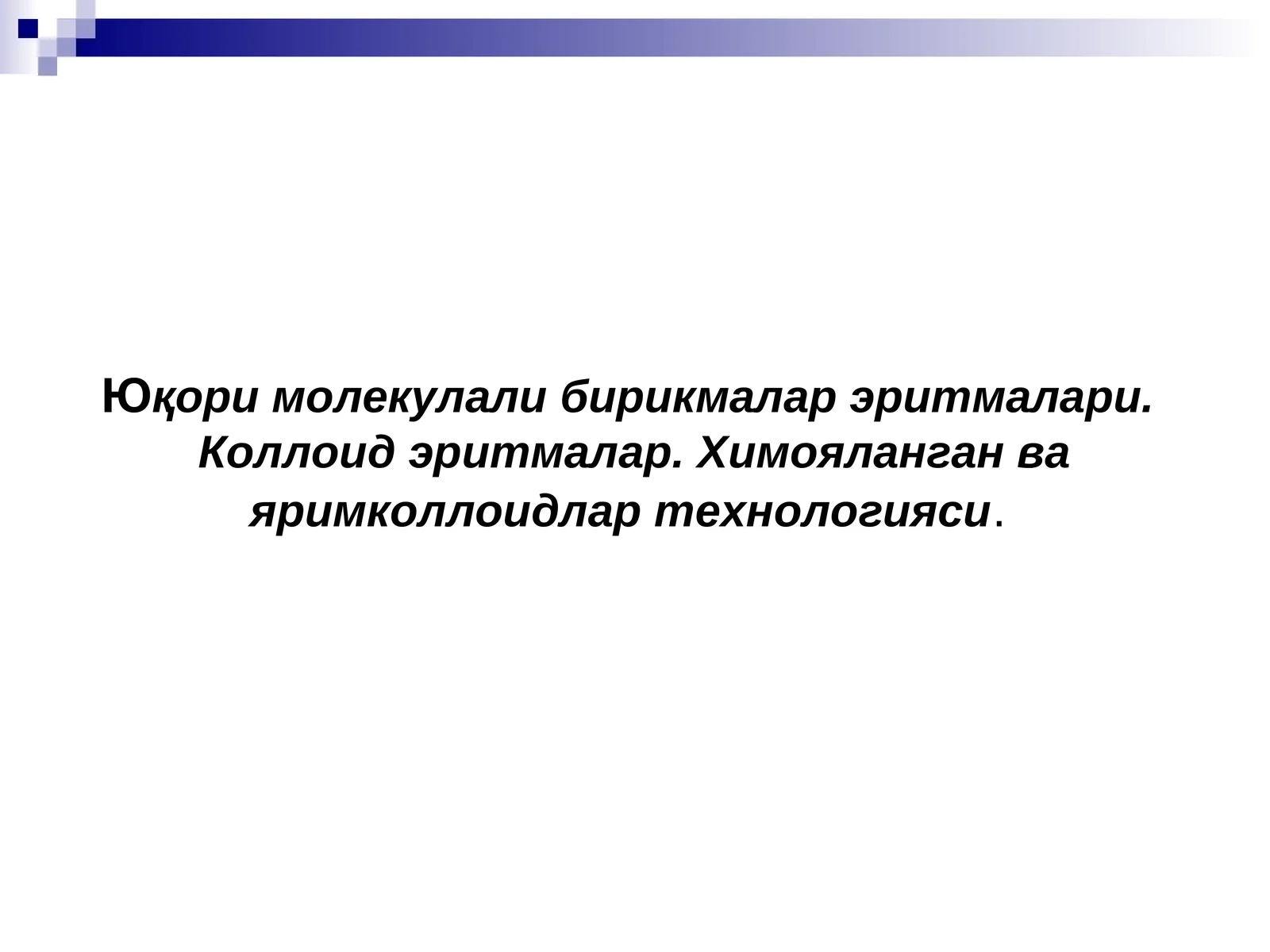 Юқори молекулали бирикмалар эритмалари. Коллоид эритмалар. Химояланган ва яримколлоидлар технологияси.